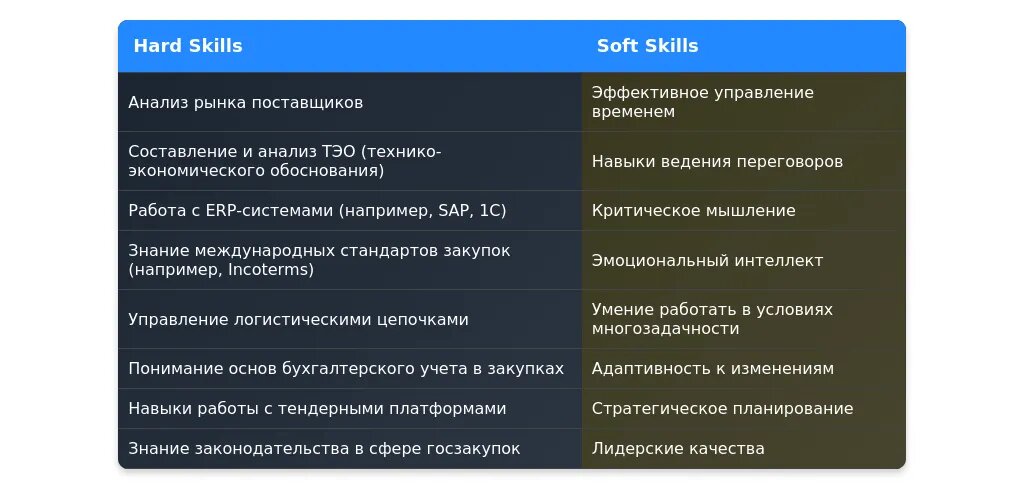 | Hard Skills | Soft Skills |
|---|---|
| Анализ рынка поставщиков | Эффективное управление временем |
| Составление и анализ ТЭО (технико-экономического обоснования) | Навыки ведения переговоров |
| Работа с ERP-системами (например, SAP, 1С) | Критическое мышление |
| Знание международных стандартов закупок (например, Incoterms) | Эмоциональный интеллект |
| Управление логистическими цепочками | Умение работать в условиях многозадачности |
| Понимание основ бухгалтерского учета в закупках | Адаптивность к изменениям |
| Навыки работы с тендерными платформами | Стратегическое планирование |
| Знание законодательства в сфере госзакупок | Лидерские качества |